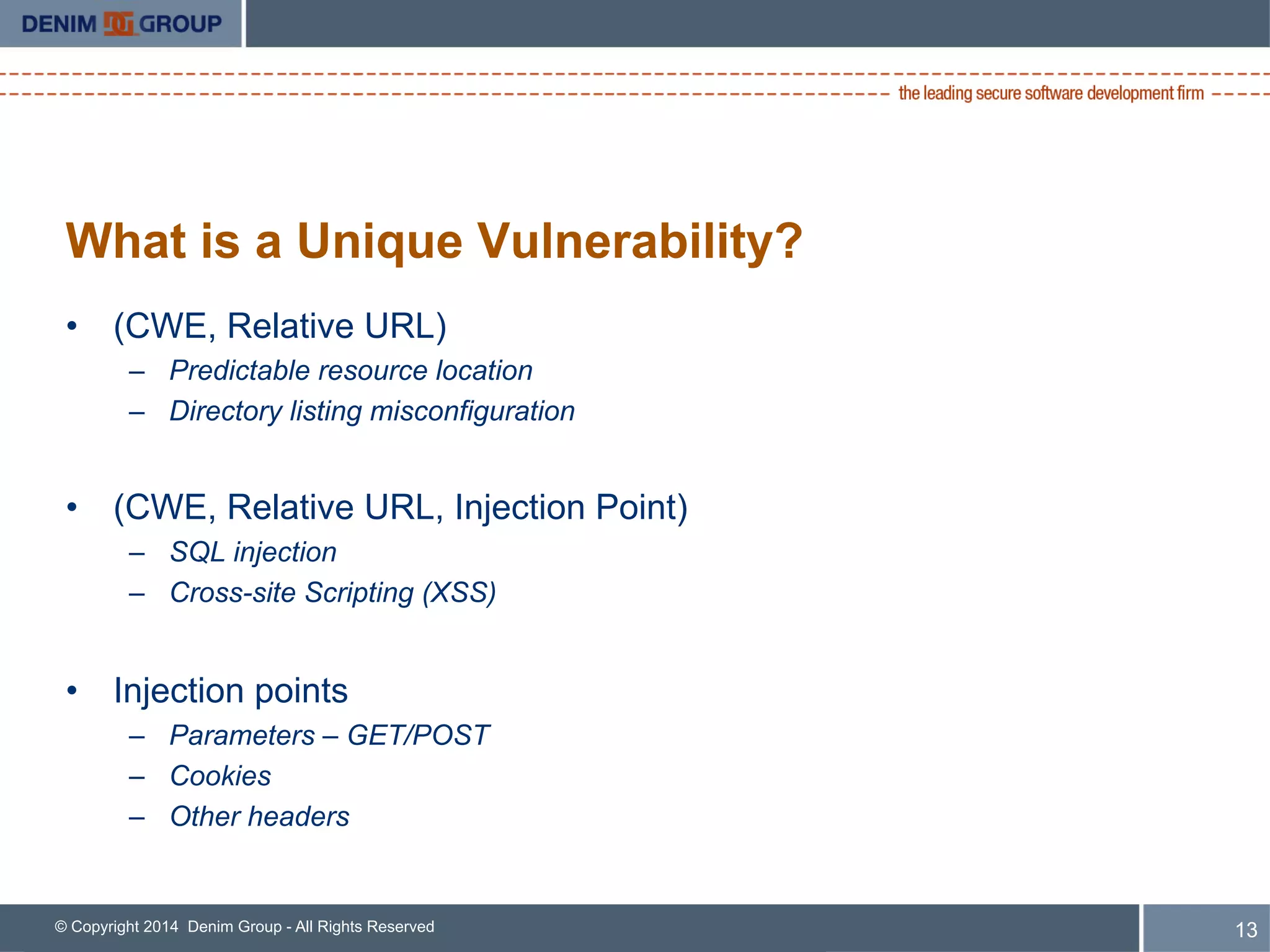 DENIM GROUP

the leading secure software development firm

What is a Unique Vulnerability?

• (CWE, Relative URL)
– Predictable resource location
– Directory listing misconfiguration

• (CWE, Relative URL, Injection Point)
– SQL injection
– Cross-site Scripting (XSS)

• Injection points
– Parameters – GET/POST
– Cookies
– Other headers

© Copyright 2014 Denim Group - All Rights Reserved

13